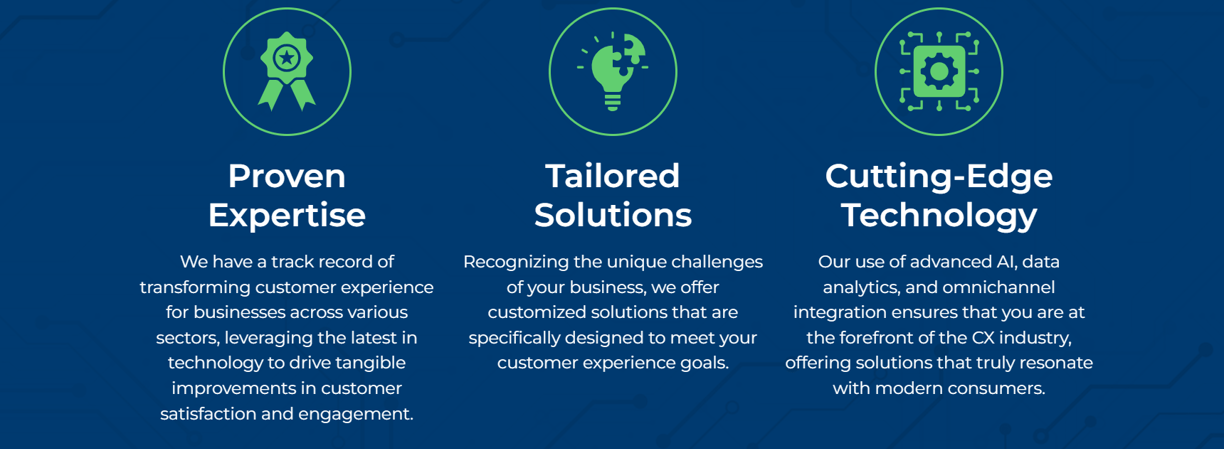 Proven Expertise

We have a track record of transforming customer experience for businesses across various sectors, leveraging the latest in technology to drive tangible improvements in customer satisfaction and engagement.

Tailored Solutions

Recognizing the unique challenges of your business, we offer customized solutions that are specifically designed to meet your customer experience goals.

Cutting-Edge Technology

Our use of advanced AI, data analytics, and omnichannel integration ensures that you are at the forefront of the CX industry, offering solutions that truly resonate with modern consumers.